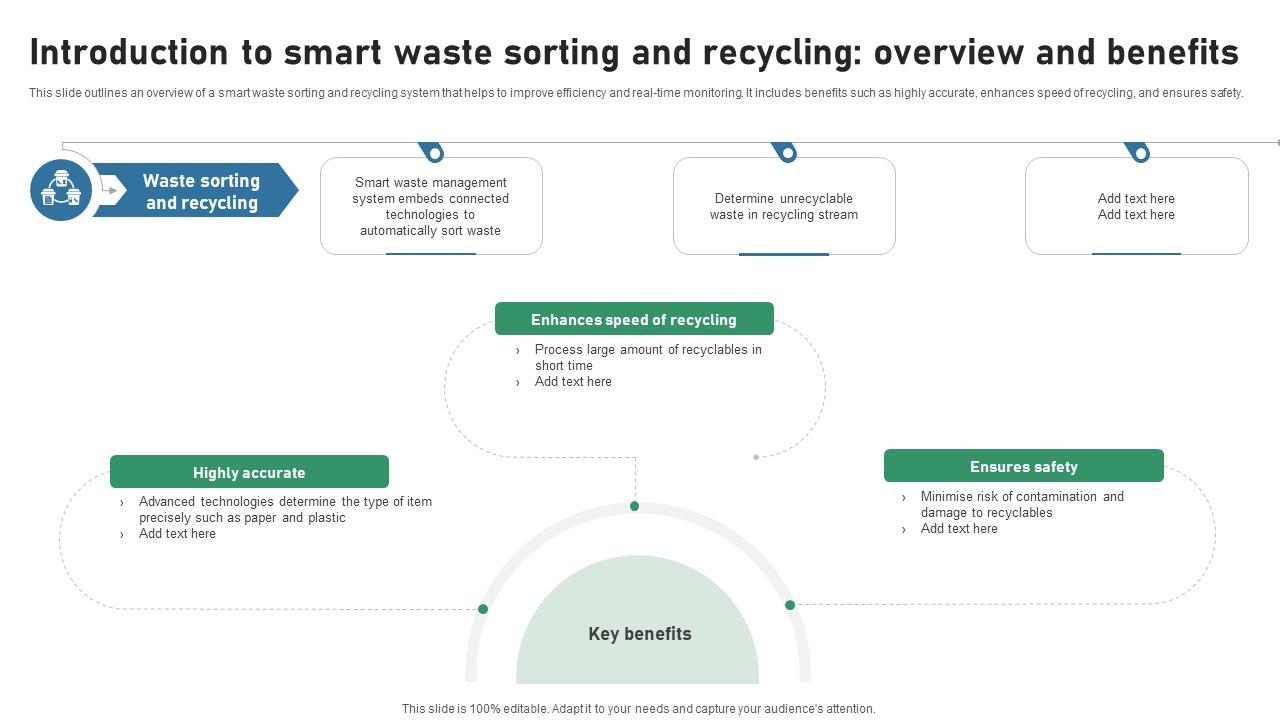 Introduction to smart waste sorting and recycling: overview and benefits

This slide outlines an overview of a smart waste sorting and recycling system that helps to improve efficiency and real-time monitoring. It includes benefits such as highly accurate, enhances speed of recycling, and ensures safety.

Waste sorting and recycling

Smart waste management system embeds connected technologies to automatically sort waste

Determine unrecyclable waste in recycling stream

Add text here
Add text here

Enhances speed of recycling
› Process large amount of recyclables in short time
› Add text here

Highly accurate
› Advanced technologies determine the type of item precisely such as paper and plastic
› Add text here

Ensures safety
› Minimise risk of contamination and damage to recyclables
› Add text here

Key benefits

This slide is 100% editable. Adapt it to your needs and capture your audience's attention.